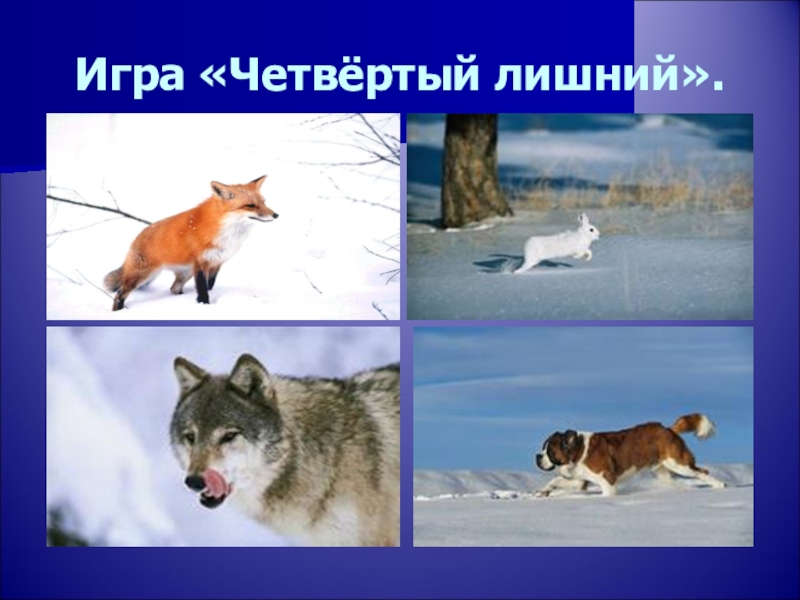 Игра «Четвёртый лишний».